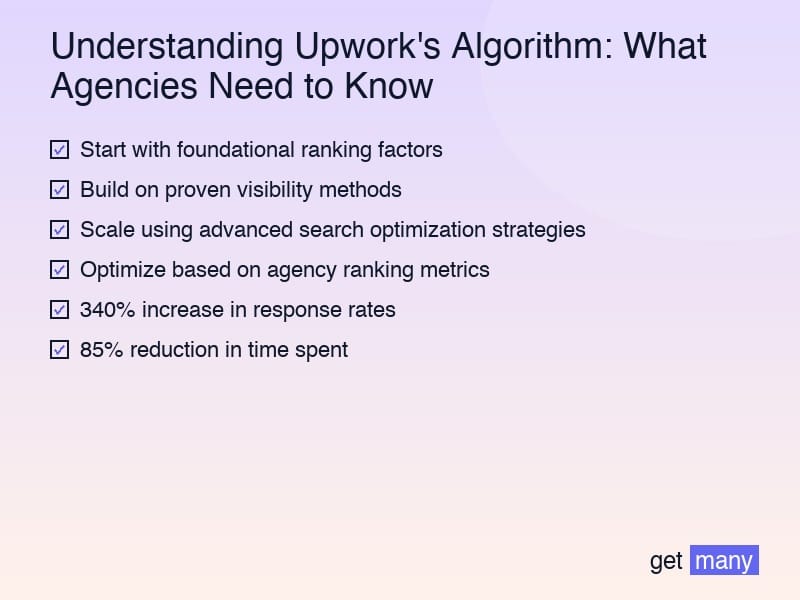 Understanding Upwork's Algorithm: What Agencies Need to Know

☑ Start with foundational ranking factors

☑ Build on proven visibility methods

☑ Scale using advanced search optimization strategies

☑ Optimize based on agency ranking metrics

☑ 340% increase in response rates

☑ 85% reduction in time spent

get many